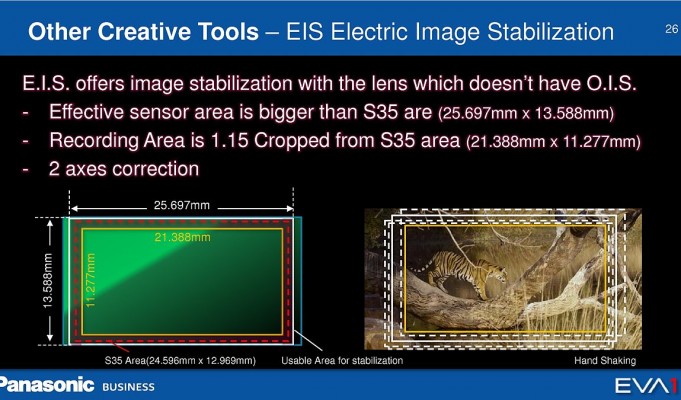 Other Creative Tools – EIS Electric Image Stabilization

26

E.I.S. offers image stabilization with the lens which doesn't have O.I.S.

- Effective sensor area is bigger than S35 are (25.697mm x 13.588mm)
- Recording Area is 1.15 Cropped from S35 area (21.388mm x 11.277mm)
- 2 axes correction

25.697mm

21.388mm

13.588mm

11.277mm

S35 Area(24.596mm x 12.969mm)

Usable Area for stabilization

Hand Shaking

Panasonic BUSINESS

EVA1